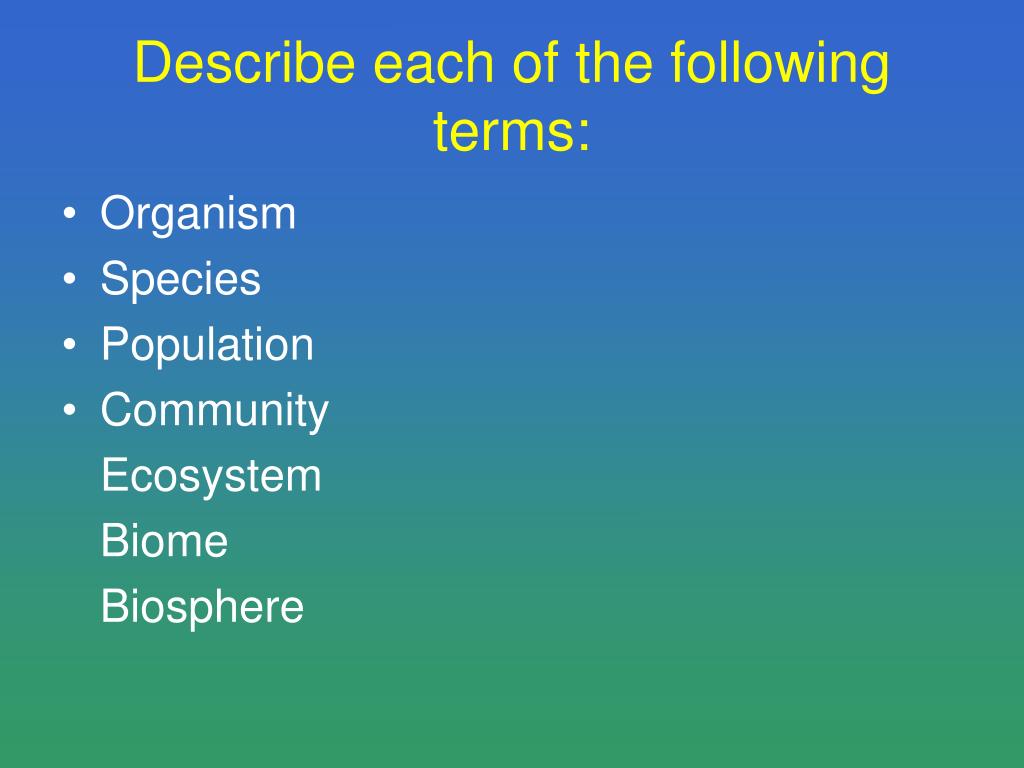 Describe each of the following terms:

• Organism
• Species
• Population
• Community
Ecosystem
Biome
Biosphere